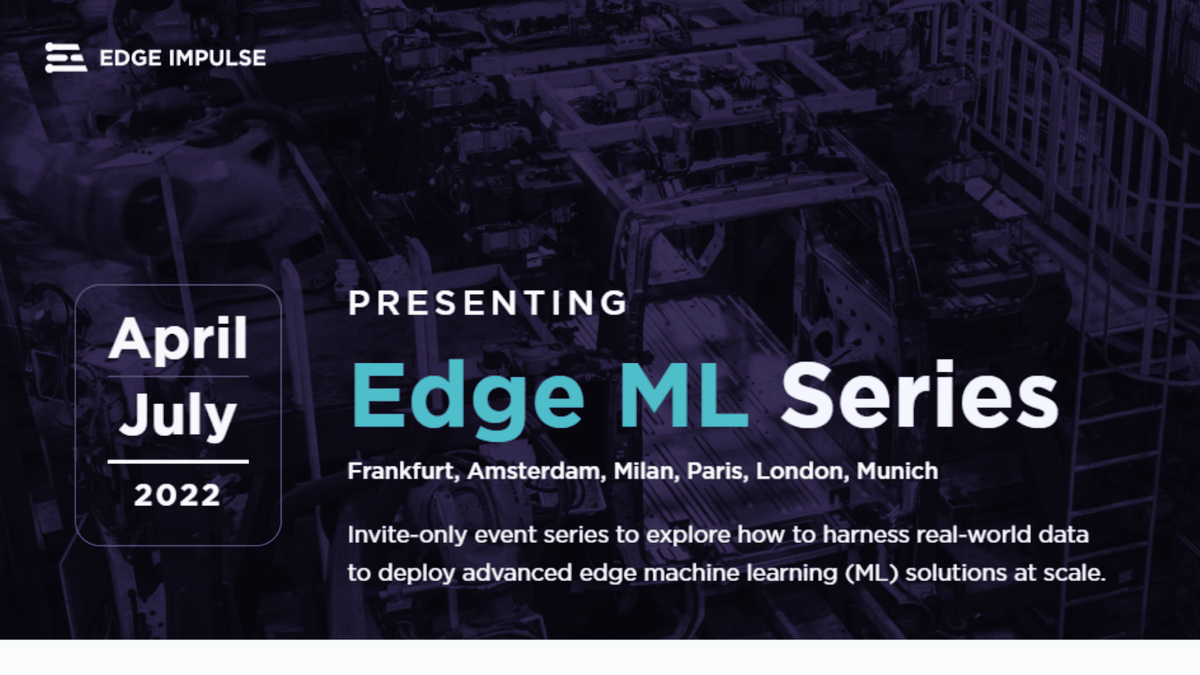 EDGE IMPULSE

April

July

2022

PRESENTING

Edge ML Series

Frankfurt, Amsterdam, Milan, Paris, London, Munich

Invite-only event series to explore how to harness real-world data to deploy advanced edge machine learning (ML) solutions at scale.